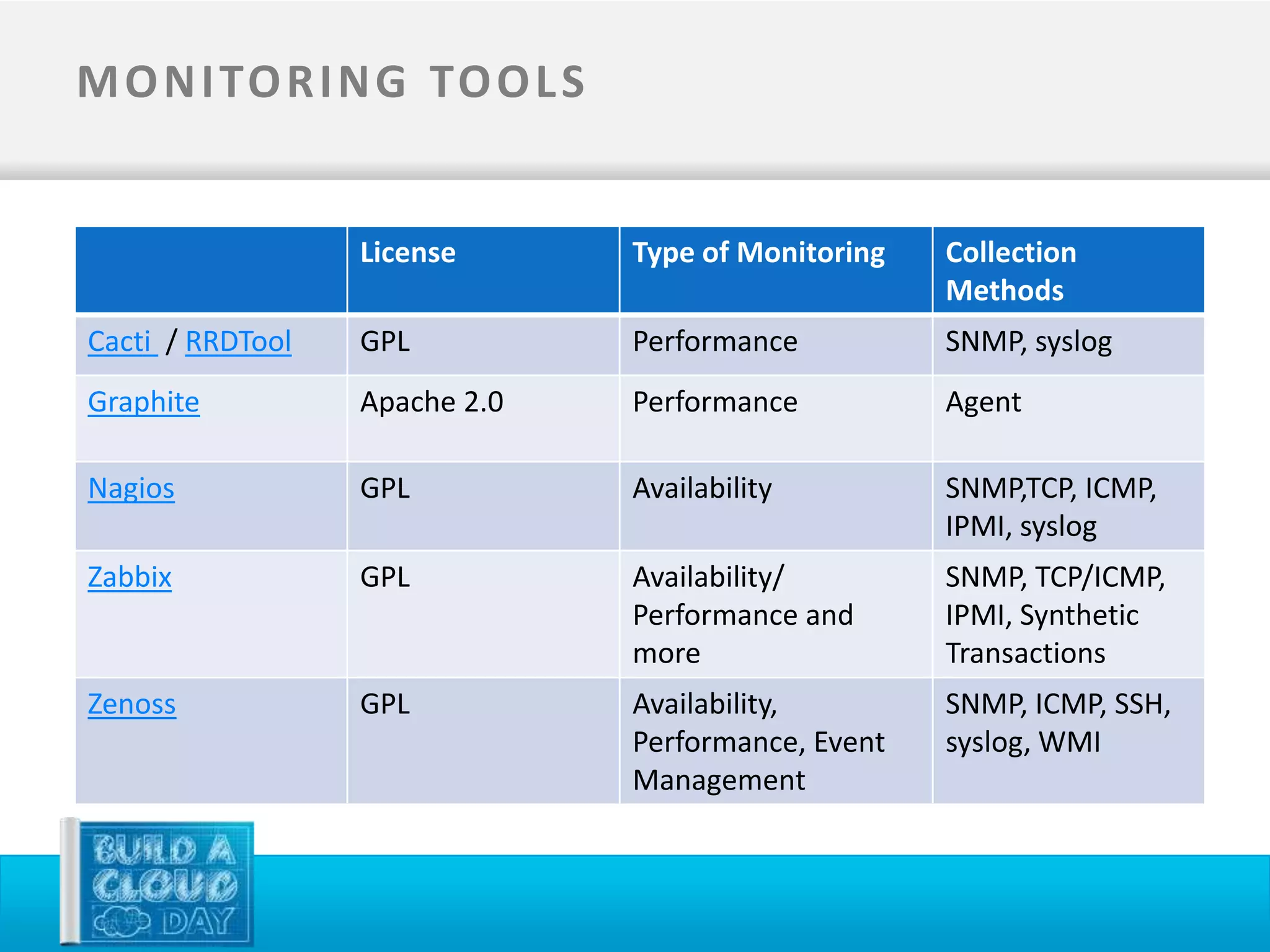 MONITORING TOOLS

| | License | Type of Monitoring | Collection Methods |
|---|---|---|---|
| Cacti / RRDTool | GPL | Performance | SNMP, syslog |
| Graphite | Apache 2.0 | Performance | Agent |
| Nagios | GPL | Availability | SNMP,TCP, ICMP, IPMI, syslog |
| Zabbix | GPL | Availability/ Performance and more | SNMP, TCP/ICMP, IPMI, Synthetic Transactions |
| Zenoss | GPL | Availability, Performance, Event Management | SNMP, ICMP, SSH, syslog, WMI |

BUILD A CLOUD DAY